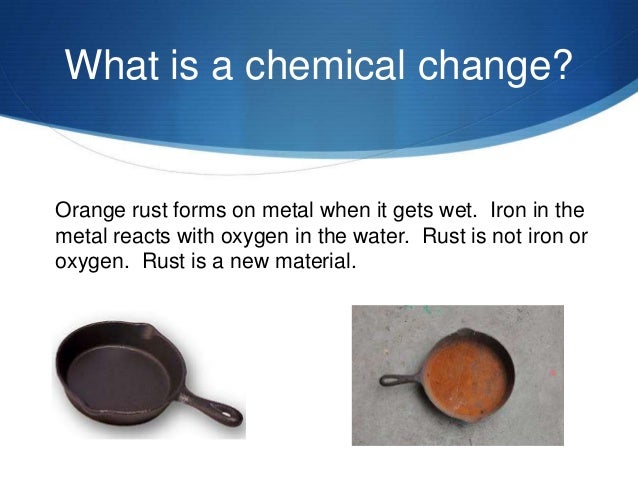 What is a chemical change?

Orange rust forms on metal when it gets wet. Iron in the metal reacts with oxygen in the water. Rust is not iron or oxygen. Rust is a new material.